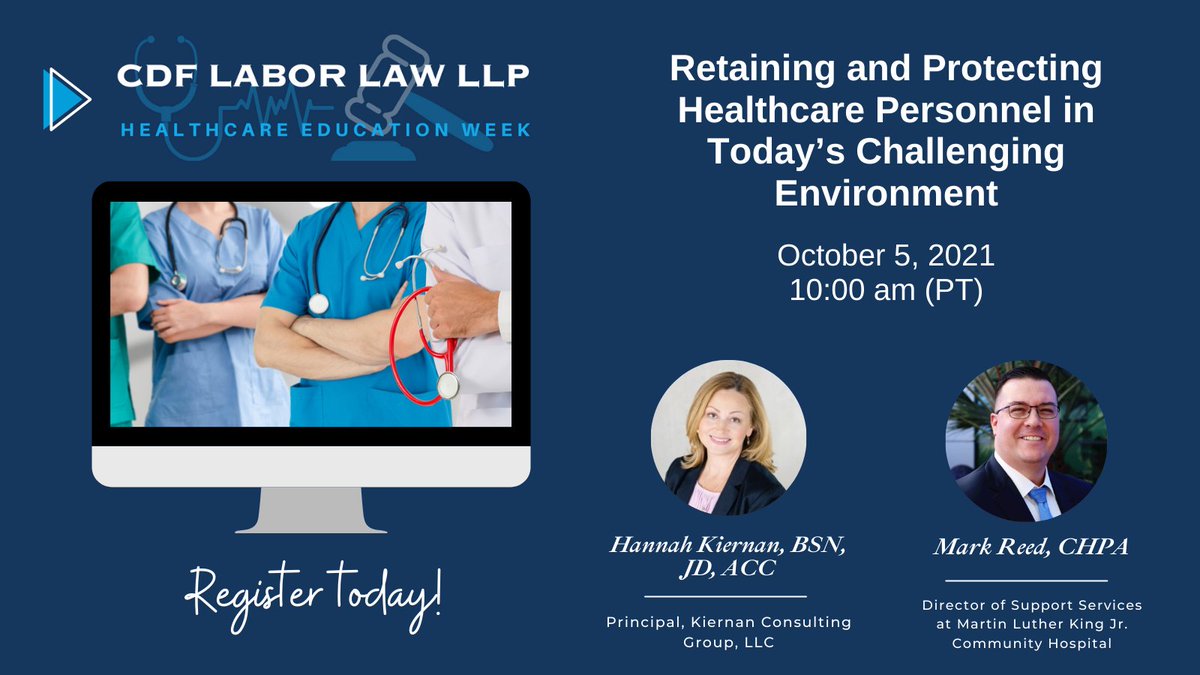 CDF LABOR LAW LLP
HEALTHCARE EDUCATION WEEK

Register today!

Retaining and Protecting Healthcare Personnel in Today's Challenging Environment

October 5, 2021
10:00 am (PT)

Hannah Kiernan, BSN, JD, ACC

Principal, Kiernan Consulting Group, LLC

Mark Reed, CHPA

Director of Support Services at Martin Luther King Jr. Community Hospital